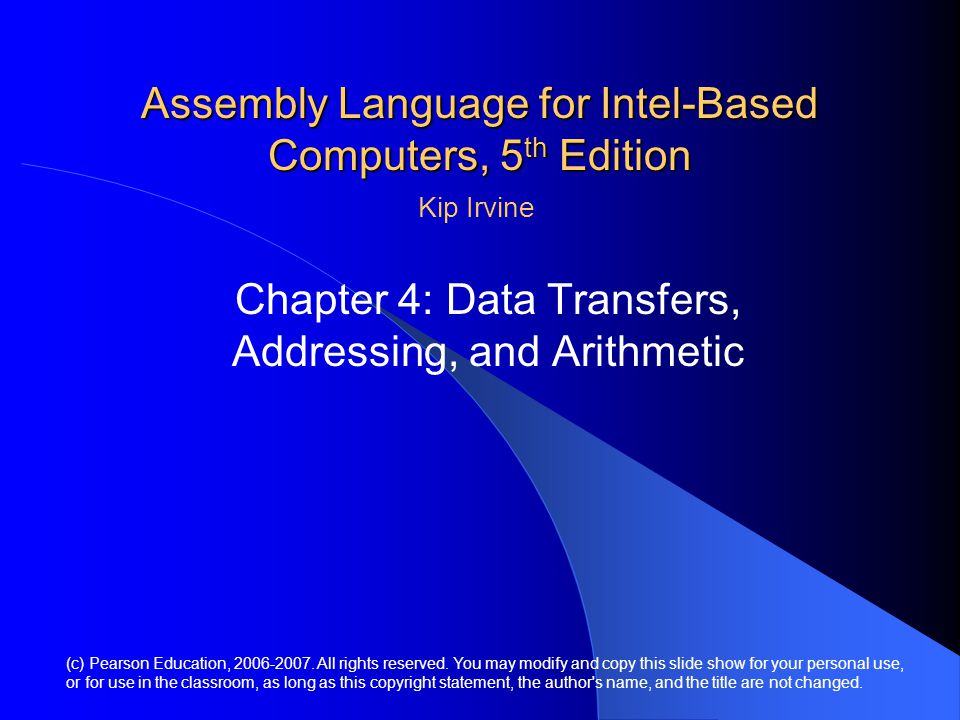 Assembly Language for Intel-Based Computers, 5$^{th}$ Edition

Kip Irvine

Chapter 4: Data Transfers, Addressing, and Arithmetic

(c) Pearson Education, 2006-2007. All rights reserved. You may modify and copy this slide show for your personal use, or for use in the classroom, as long as this copyright statement, the author's name, and the title are not changed.